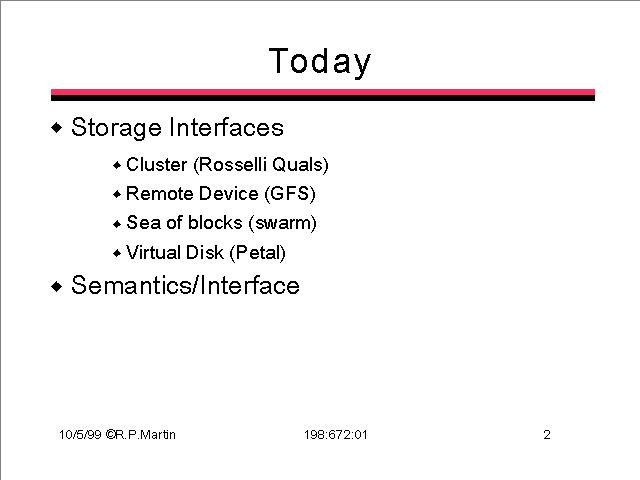 Today

◆ Storage Interfaces

◆ Cluster (Rosselli Quals)
◆ Remote Device (GFS)
◆ Sea of blocks (swarm)
◆ Virtual Disk (Petal)

◆ Semantics/Interface

10/5/99 ©R.P.Martin 198:672:01 2